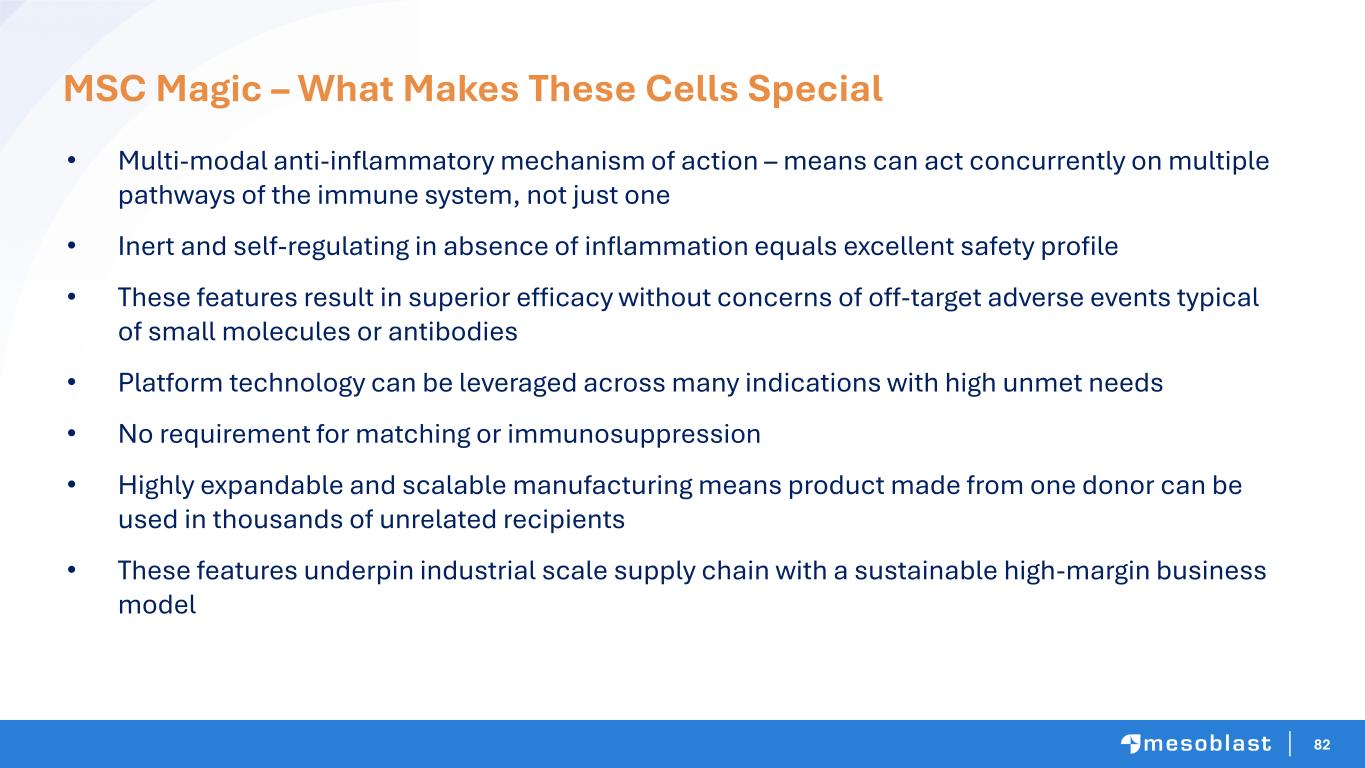 MSC Magic – What Makes These Cells Special

• Multi-modal anti-inflammatory mechanism of action – means can act concurrently on multiple pathways of the immune system, not just one

• Inert and self-regulating in absence of inflammation equals excellent safety profile

• These features result in superior efficacy without concerns of off-target adverse events typical of small molecules or antibodies

• Platform technology can be leveraged across many indications with high unmet needs

• No requirement for matching or immunosuppression

• Highly expandable and scalable manufacturing means product made from one donor can be used in thousands of unrelated recipients

• These features underpin industrial scale supply chain with a sustainable high-margin business model

mesoblast

82